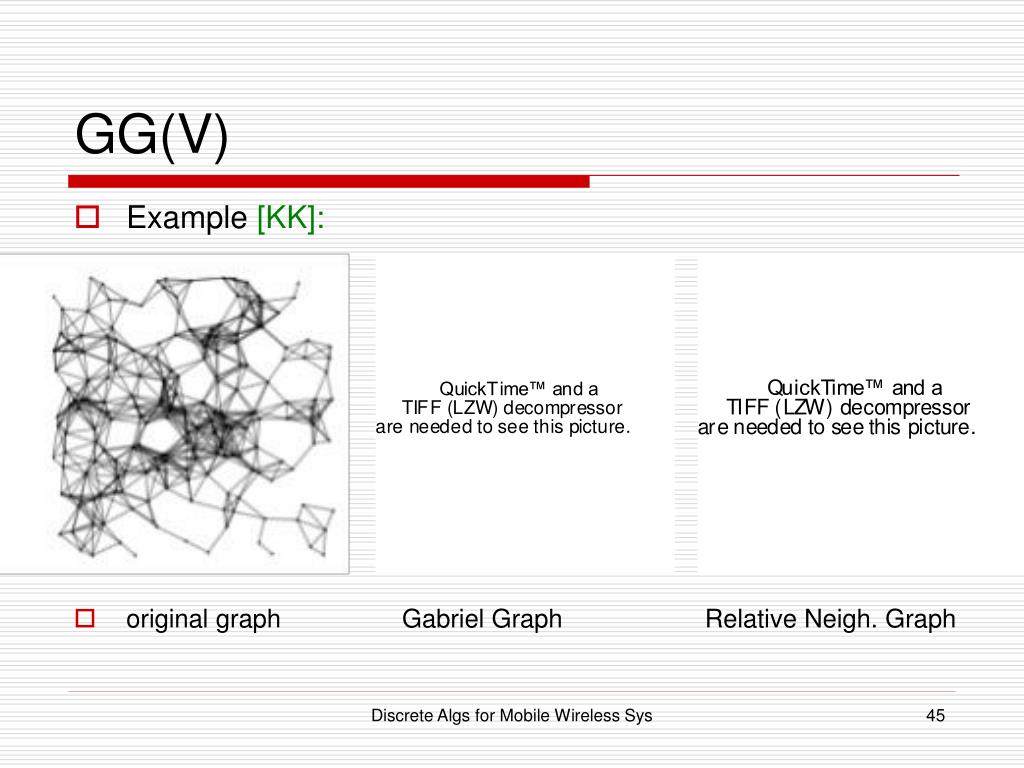 GG(V)

Example [KK]:

QuickTime™ and a
TIFF (LZW) decompressor
are needed to see this picture.

QuickTime™ and a
TIFF (LZW) decompressor
are needed to see this picture.

original graph Gabriel Graph Relative Neigh. Graph

Discrete Algs for Mobile Wireless Sys

45